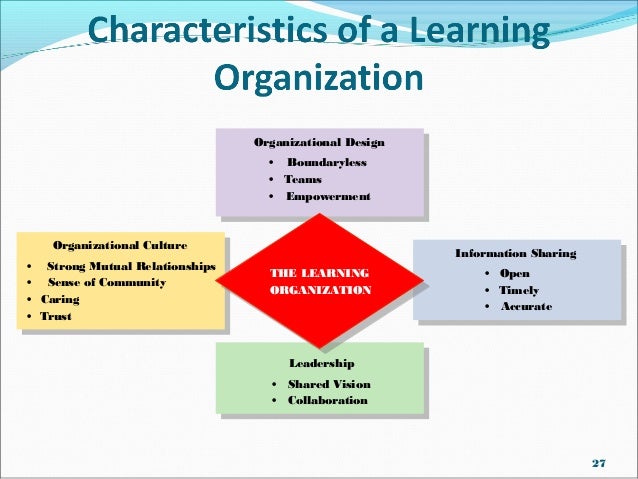 Characteristics of a Learning Organization

Organizational Design
• Boundaryless
• Teams
• Empowerment

Organizational Culture
• Strong Mutual Relationships
• Sense of Community
• Caring
• Trust

THE LEARNING ORGANIZATION

Information Sharing
• Open
• Timely
• Accurate

Leadership
• Shared Vision
• Collaboration

27